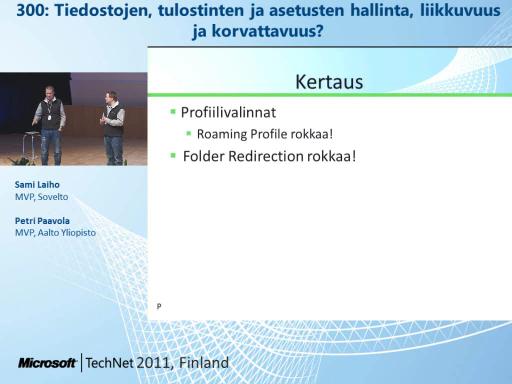 300: Tiedostojen, tulostinten ja asetusten hallinta, liikkuvuus ja korvattavuus?

Kertaus

Profiilivalinnat
Roaming Profile rokkaa!
Folder Redirection rokkaa!

P

Sami Laiho
MVP, Sovelto

Petri Paavola
MVP, Aalto Yliopisto

Microsoft | TechNet 2011, Finland